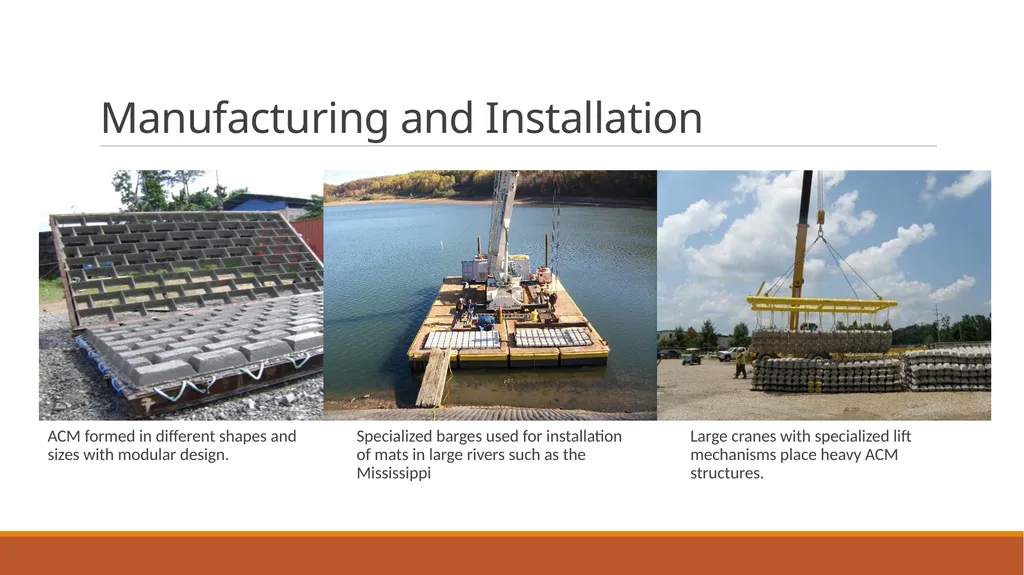 Manufacturing and Installation

ACM formed in different shapes and sizes with modular design.

Specialized barges used for installation of mats in large rivers such as the Mississippi

Large cranes with specialized lift mechanisms place heavy ACM structures.